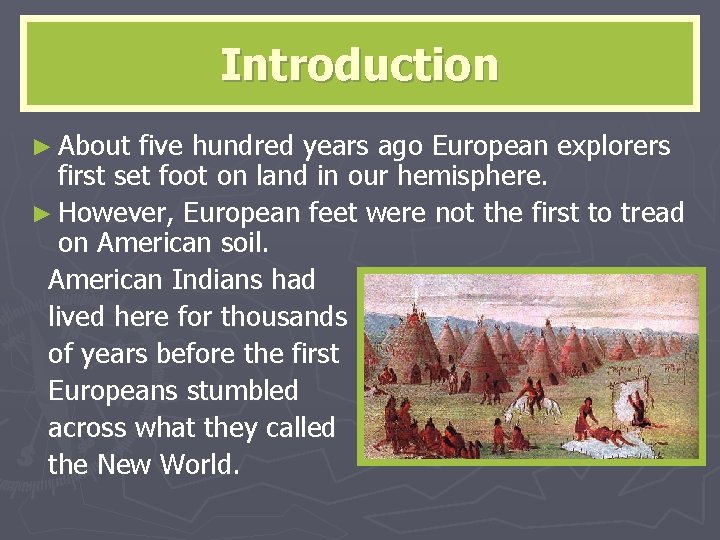 Introduction

► About five hundred years ago European explorers first set foot on land in our hemisphere.

► However, European feet were not the first to tread on American soil.

American Indians had lived here for thousands of years before the first Europeans stumbled across what they called the New World.